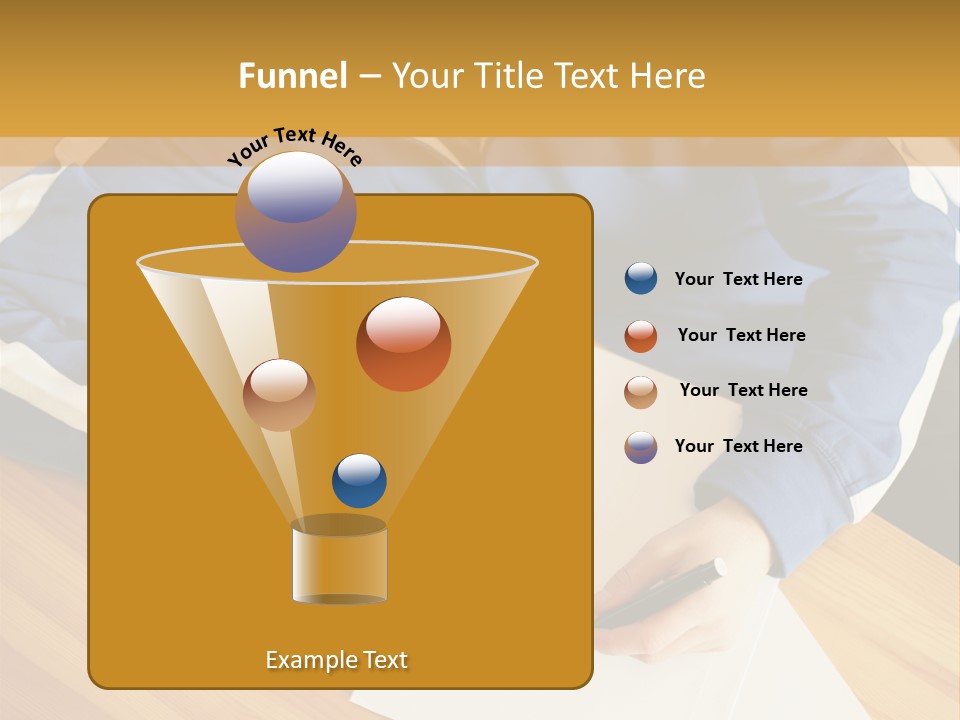 Funnel – Your Title Text Here

Your Text Here

Your Text Here

Your Text Here

Your Text Here

Your Text Here

Example Text